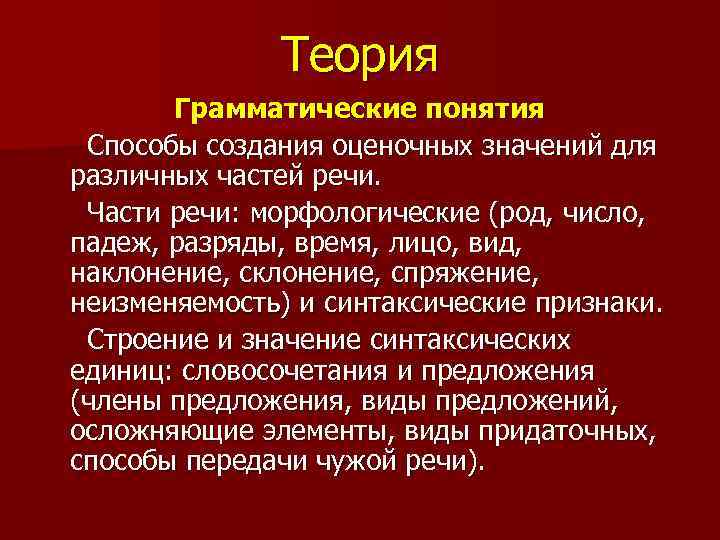 Теория

Грамматические понятия

Способы создания оценочных значений для различных частей речи.

Части речи: морфологические (род, число, падеж, разряды, время, лицо, вид, наклонение, склонение, спряжение, неизменяемость) и синтаксические признаки.

Строение и значение синтаксических единиц: словосочетания и предложения (члены предложения, виды предложений, осложняющие элементы, виды придаточных, способы передачи чужой речи).